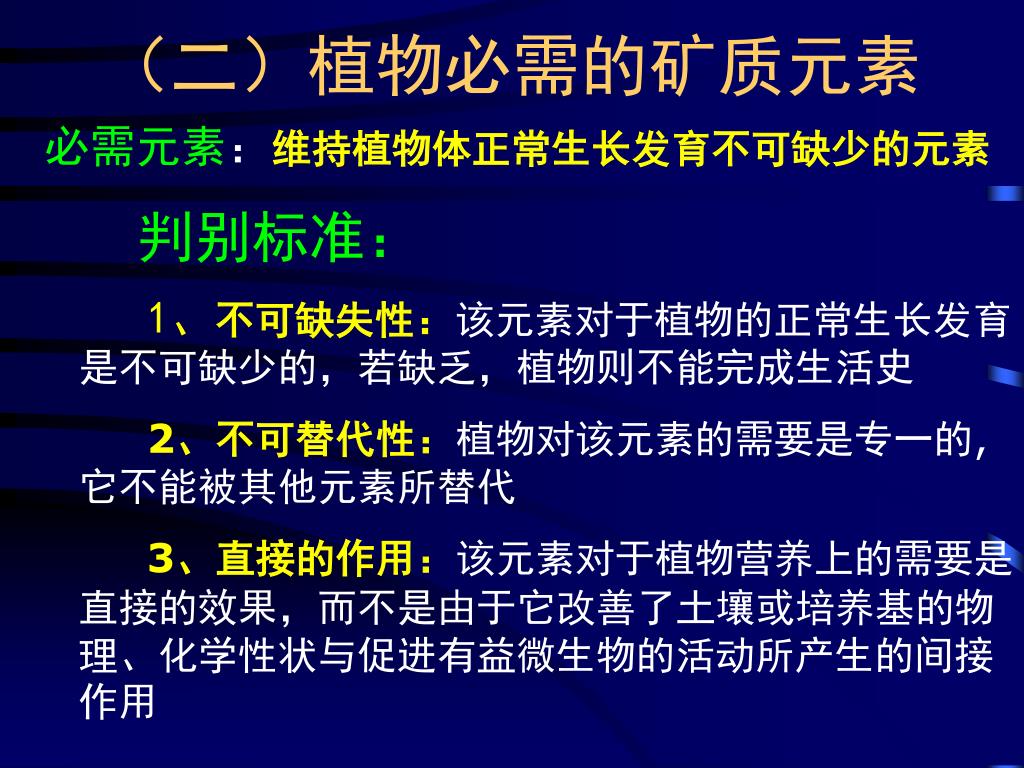 （二）植物必需的矿质元素

必需元素：维持植物体正常生长发育不可缺少的元素

判别标准：

1、不可缺失性：该元素对于植物的正常生长发育是不可缺少的，若缺乏，植物则不能完成生活史

2、不可替代性：植物对该元素的需要是专一的，它不能被其他元素所替代

3、直接的作用：该元素对于植物营养上的需要是直接的效果，而不是由于它改善了土壤或培养基的物理、化学性状与促进有益微生物的活动所产生的间接作用